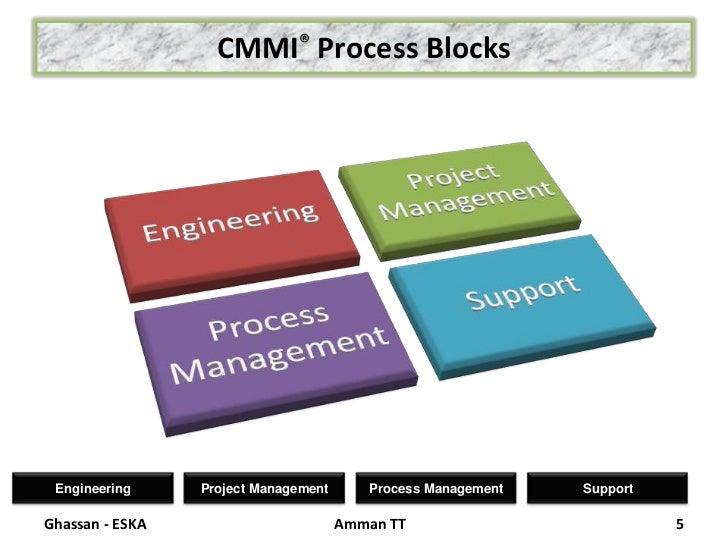 CMMI® Process Blocks

Engineering

Project Management

Process Management

Support

Engineering Project Management Process Management Support

Ghassan - ESKA Amman TT 5